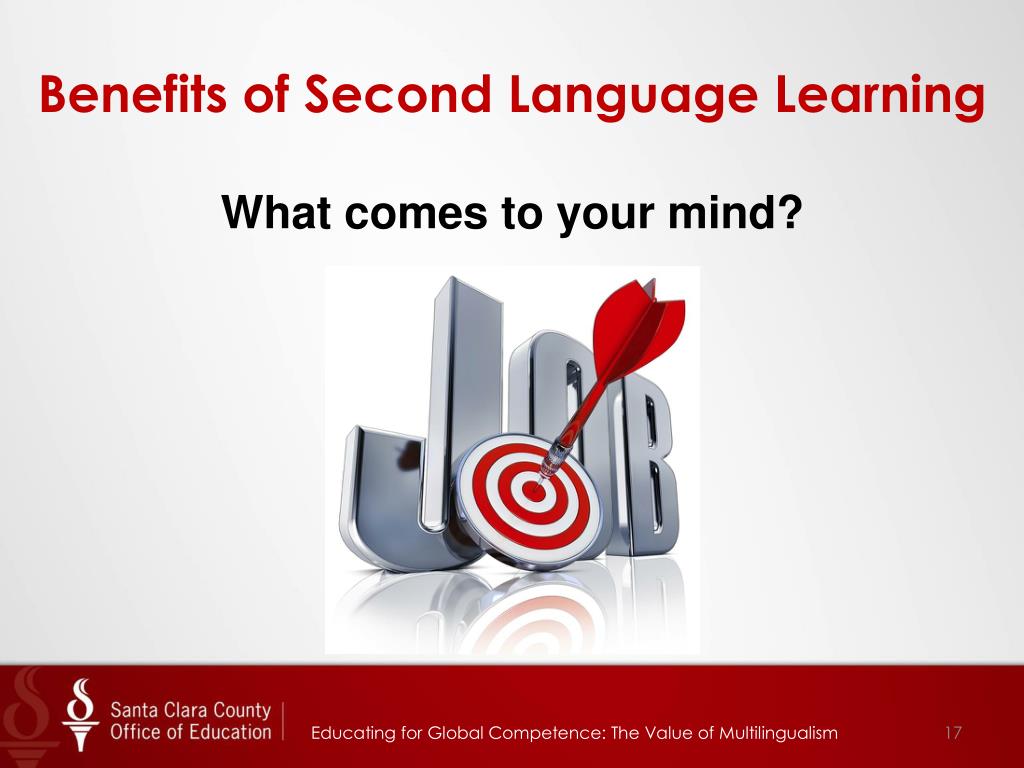 Benefits of Second Language Learning

What comes to your mind?

JOB

Santa Clara County
Office of Education

Educating for Global Competence: The Value of Multilingualism

17